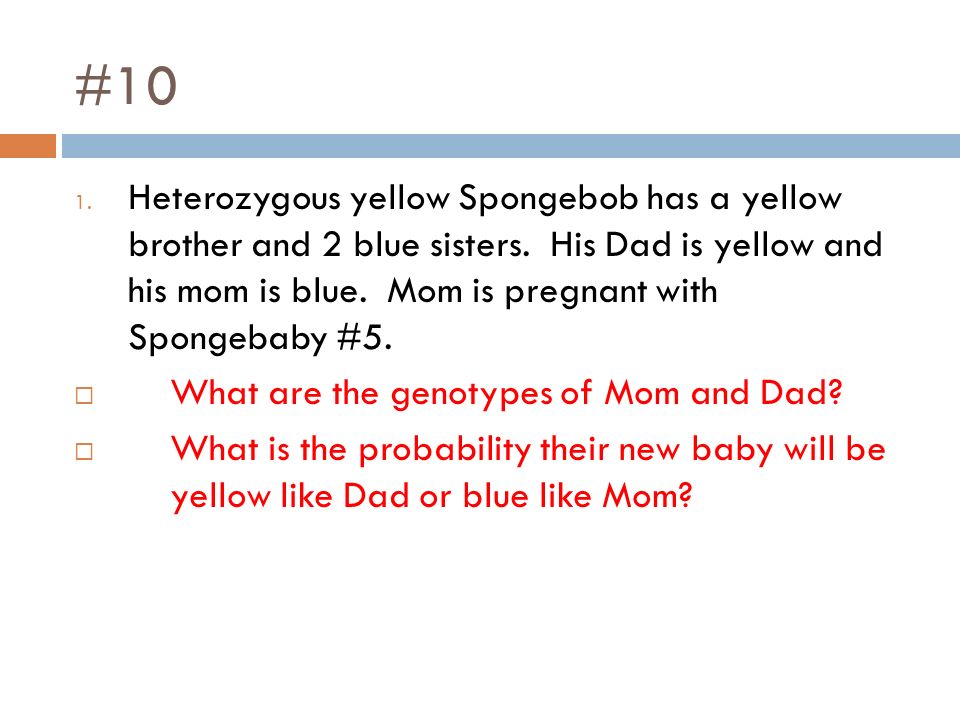 #10

1. Heterozygous yellow Spongebob has a yellow brother and 2 blue sisters. His Dad is yellow and his mom is blue. Mom is pregnant with Spongebaby #5.

□ What are the genotypes of Mom and Dad?

□ What is the probability their new baby will be yellow like Dad or blue like Mom?